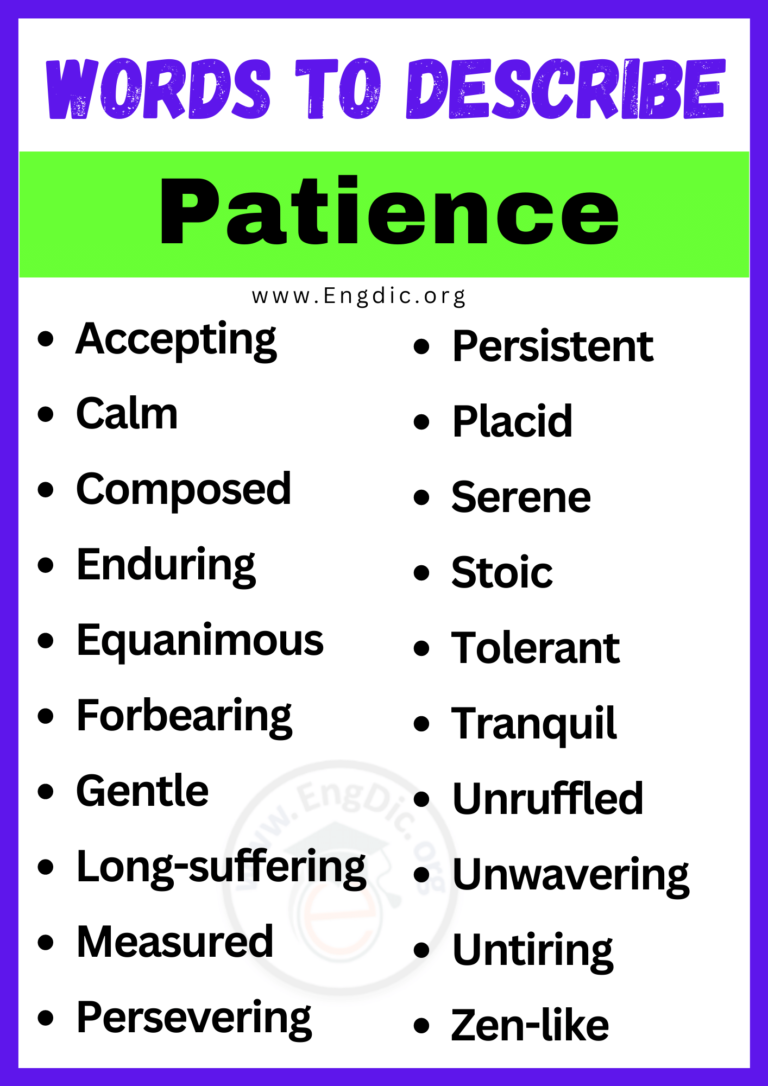 WORDS TO DESCRIBE

Patience

www.Engdic.org

- Accepting
- Calm
- Composed
- Enduring
- Equanimous
- Forbearing
- Gentle
- Long-suffering
- Measured
- Persevering

- Persistent
- Placid
- Serene
- Stoic
- Tolerant
- Tranquil
- Unruffled
- Unwavering
- Untiring
- Zen-like

www.EngDic.org